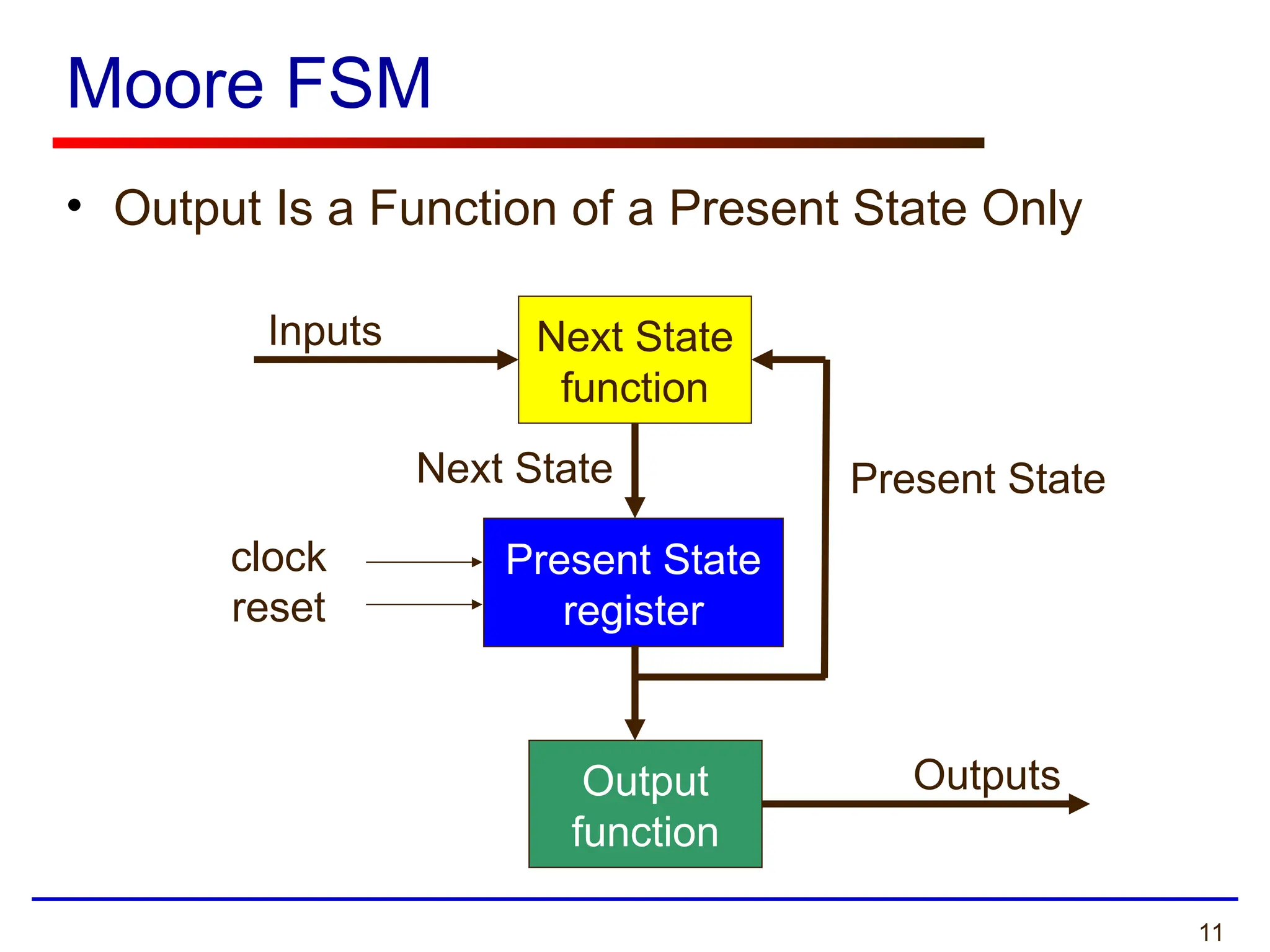 Moore FSM

• Output Is a Function of a Present State Only

Inputs

Next State function

Next State

Present State

clock

reset

Present State register

Output function

Outputs

11